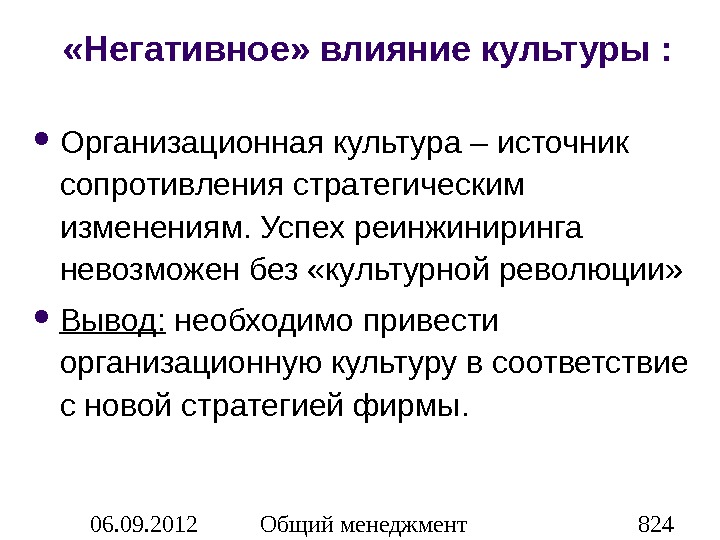 «Негативное» влияние культуры :

• Организационная культура – источник сопротивления стратегическим изменениям. Успех реинжиниринга невозможен без «культурной революции»

• Вывод: необходимо привести организационную культуру в соответствие с новой стратегией фирмы.

06.09.2012 Общий менеджмент 824